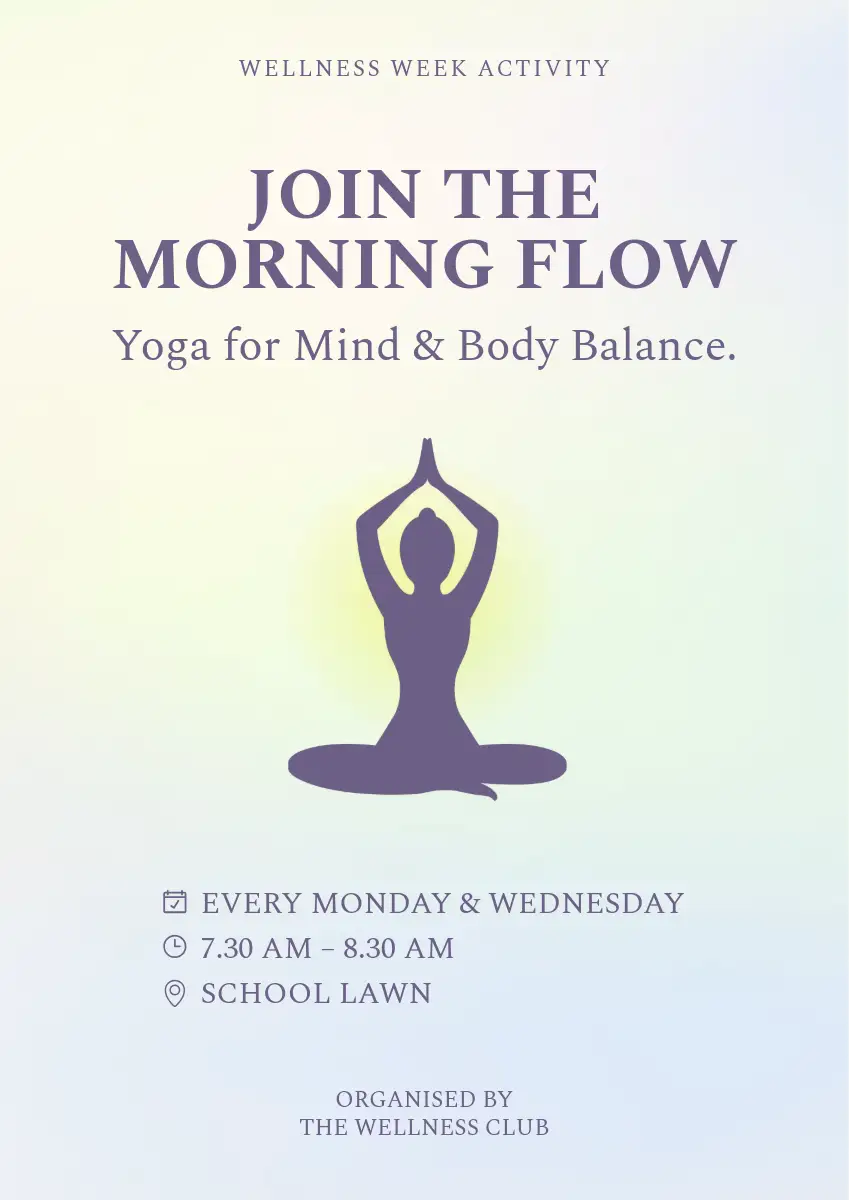 WELLNESS WEEK ACTIVITY

JOIN THE MORNING FLOW

Yoga for Mind & Body Balance.

EVERY MONDAY & WEDNESDAY
7.30 AM – 8.30 AM
SCHOOL LAWN

ORGANISED BY
THE WELLNESS CLUB